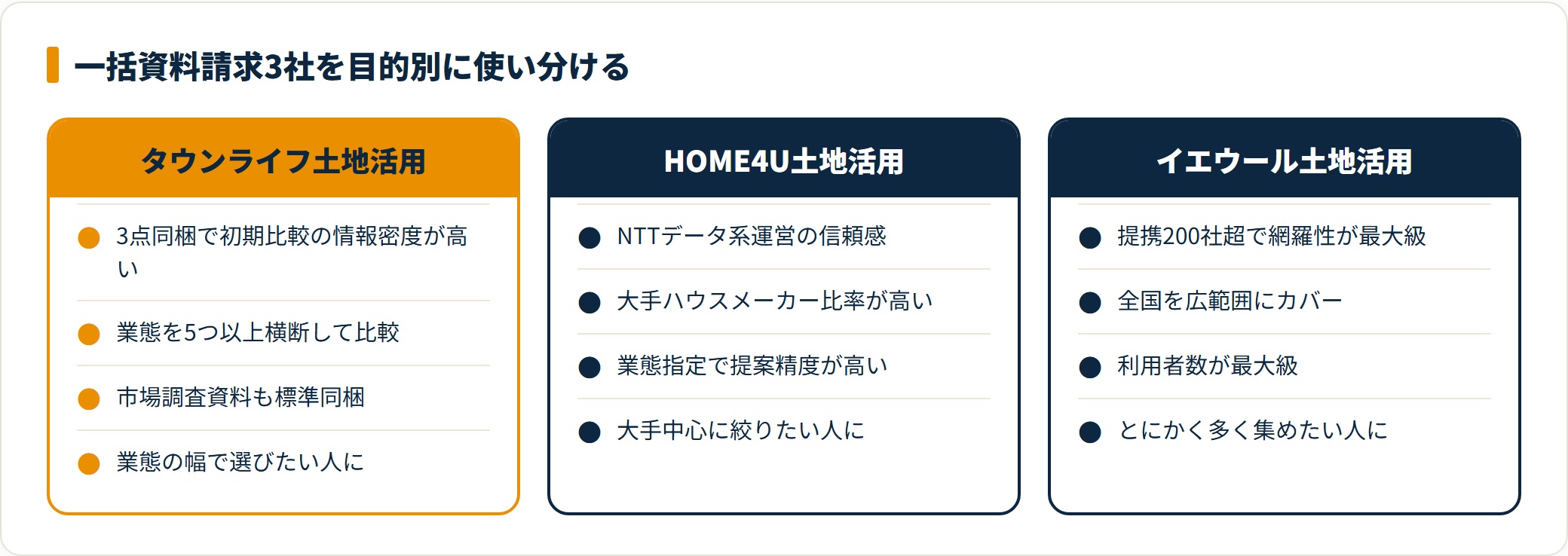 一括資料請求3社を目的別に使い分ける

タウンライフ土地活用

3点同梱で初期比較の情報密度が高い

業態を5つ以上横断して比較

市場調査資料も標準同梱

業態の幅で選びたい人に

HOME4U土地活用

NTTデータ系運営の信頼感

大手ハウスメーカー比率が高い

業態指定で提案精度が高い

大手中心に絞りたい人に

イエウール土地活用

提携200社超で網羅性が最大級

全国を広範囲にカバー

利用者数が最大級

とにかく多く集めたい人に